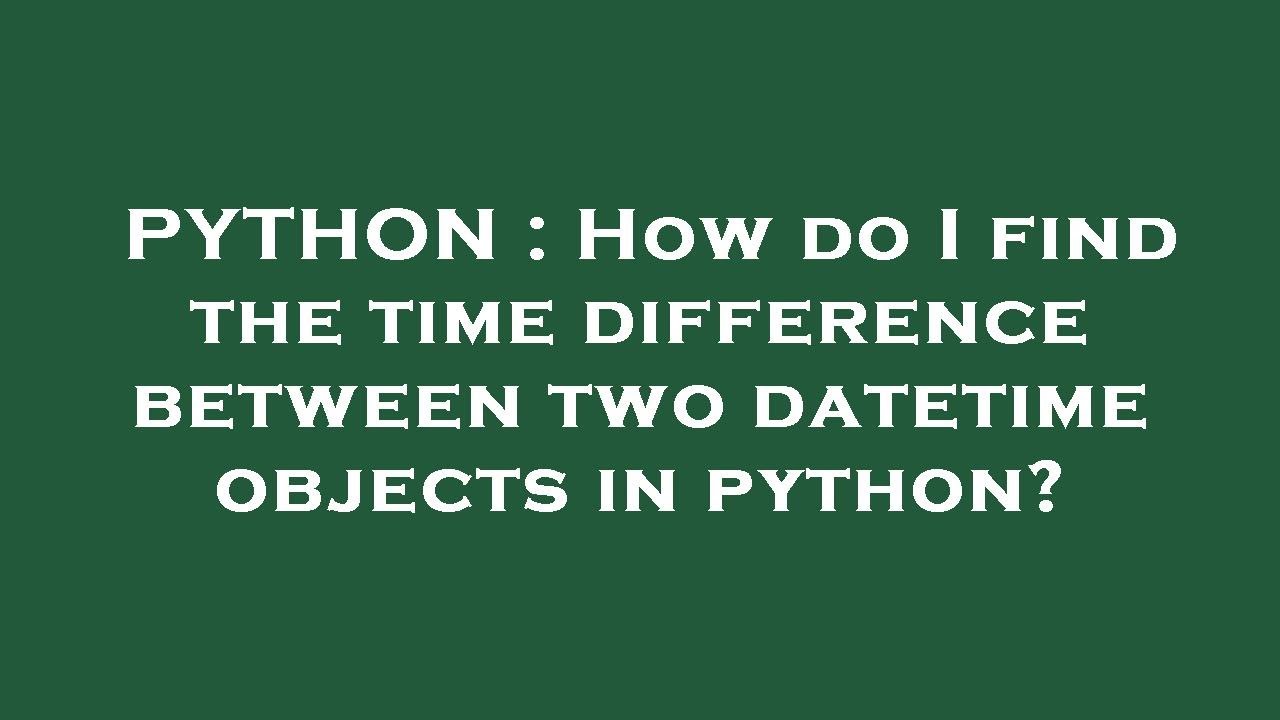 PYTHON : How do I find the time difference between two datetime objects in python?